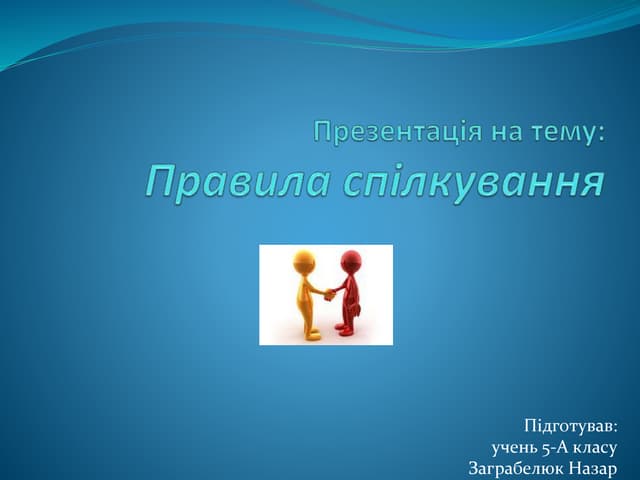 Презентація на тему:
Правила спілкування

Підготував:
учень 5-А класу
Заграбелюк Назар